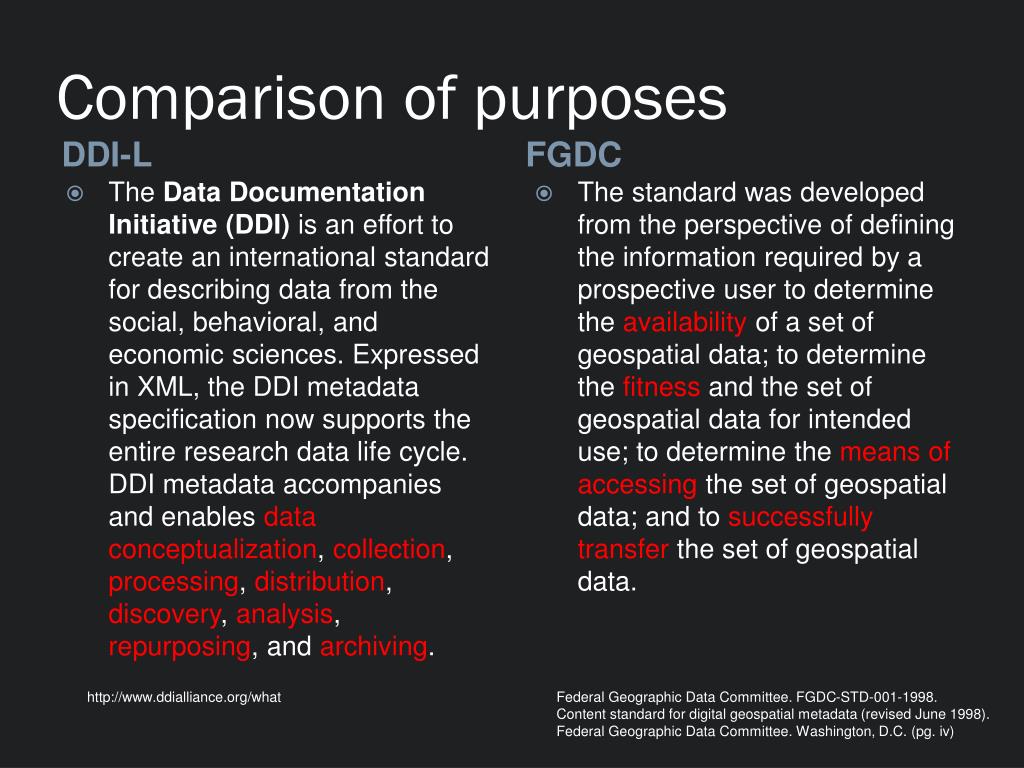 Comparison of purposes

DDI-L

The Data Documentation Initiative (DDI) is an effort to create an international standard for describing data from the social, behavioral, and economic sciences. Expressed in XML, the DDI metadata specification now supports the entire research data life cycle. DDI metadata accompanies and enables data conceptualization, collection, processing, distribution, discovery, analysis, repurposing, and archiving.

http://www.ddialliance.org/what

FGDC

The standard was developed from the perspective of defining the information required by a prospective user to determine the availability of a set of geospatial data; to determine the fitness and the set of geospatial data for intended use; to determine the means of accessing the set of geospatial data; and to successfully transfer the set of geospatial data.

Federal Geographic Data Committee. FGDC-STD-001-1998. Content standard for digital geospatial metadata (revised June 1998). Federal Geographic Data Committee. Washington, D.C. (pg. iv)